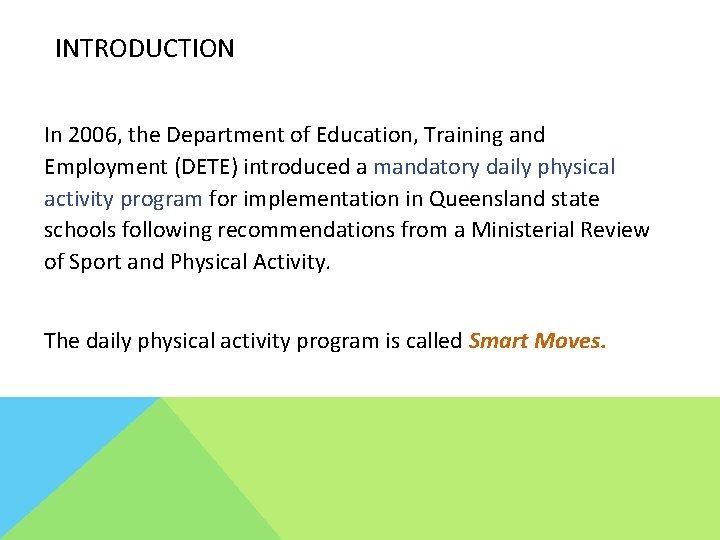 INTRODUCTION

In 2006, the Department of Education, Training and Employment (DETE) introduced a mandatory daily physical activity program for implementation in Queensland state schools following recommendations from a Ministerial Review of Sport and Physical Activity.

The daily physical activity program is called Smart Moves.